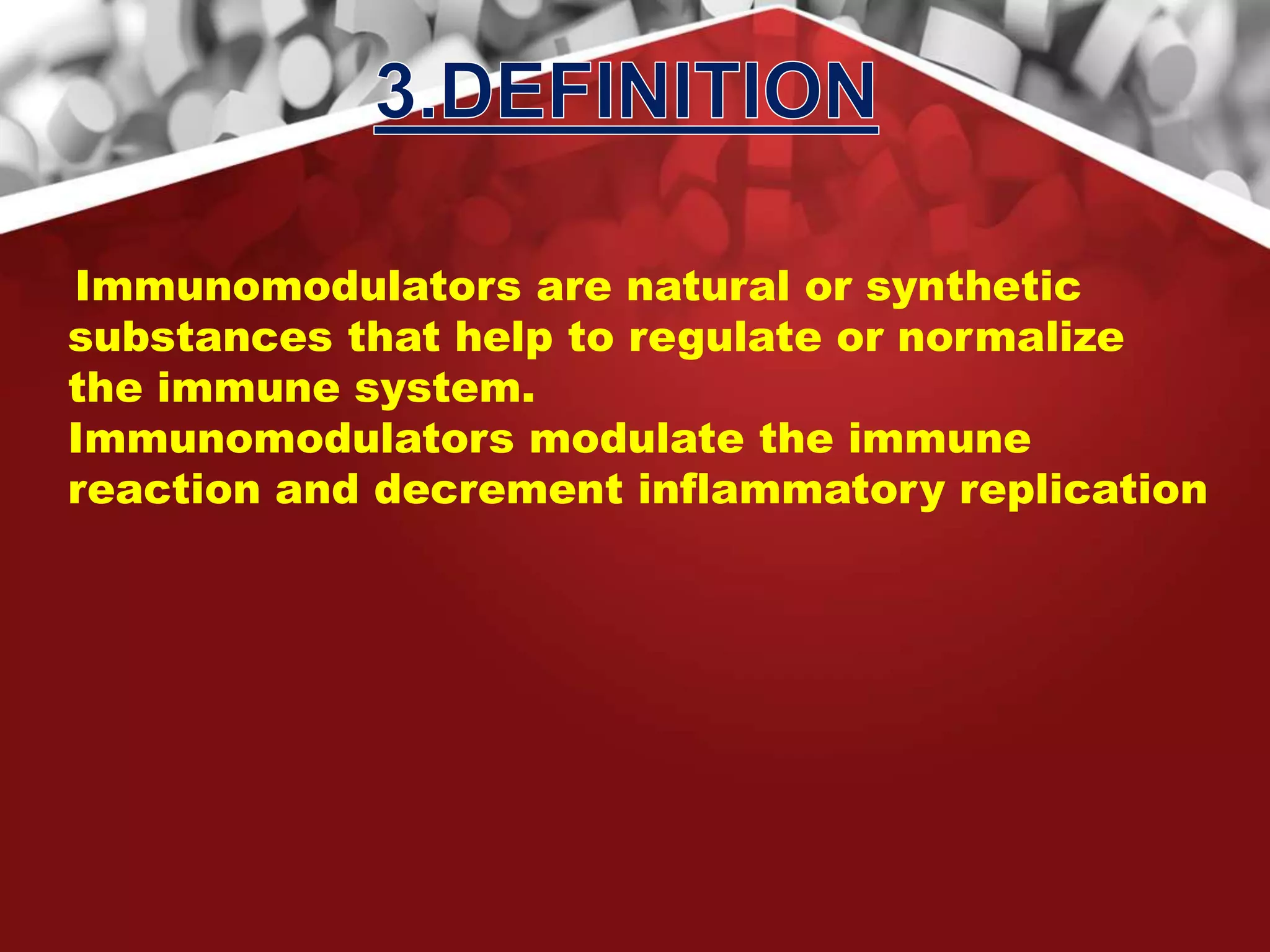 3.DEFINITION

Immunomodulators are natural or synthetic substances that help to regulate or normalize the immune system.
Immunomodulators modulate the immune reaction and decrement inflammatory replication